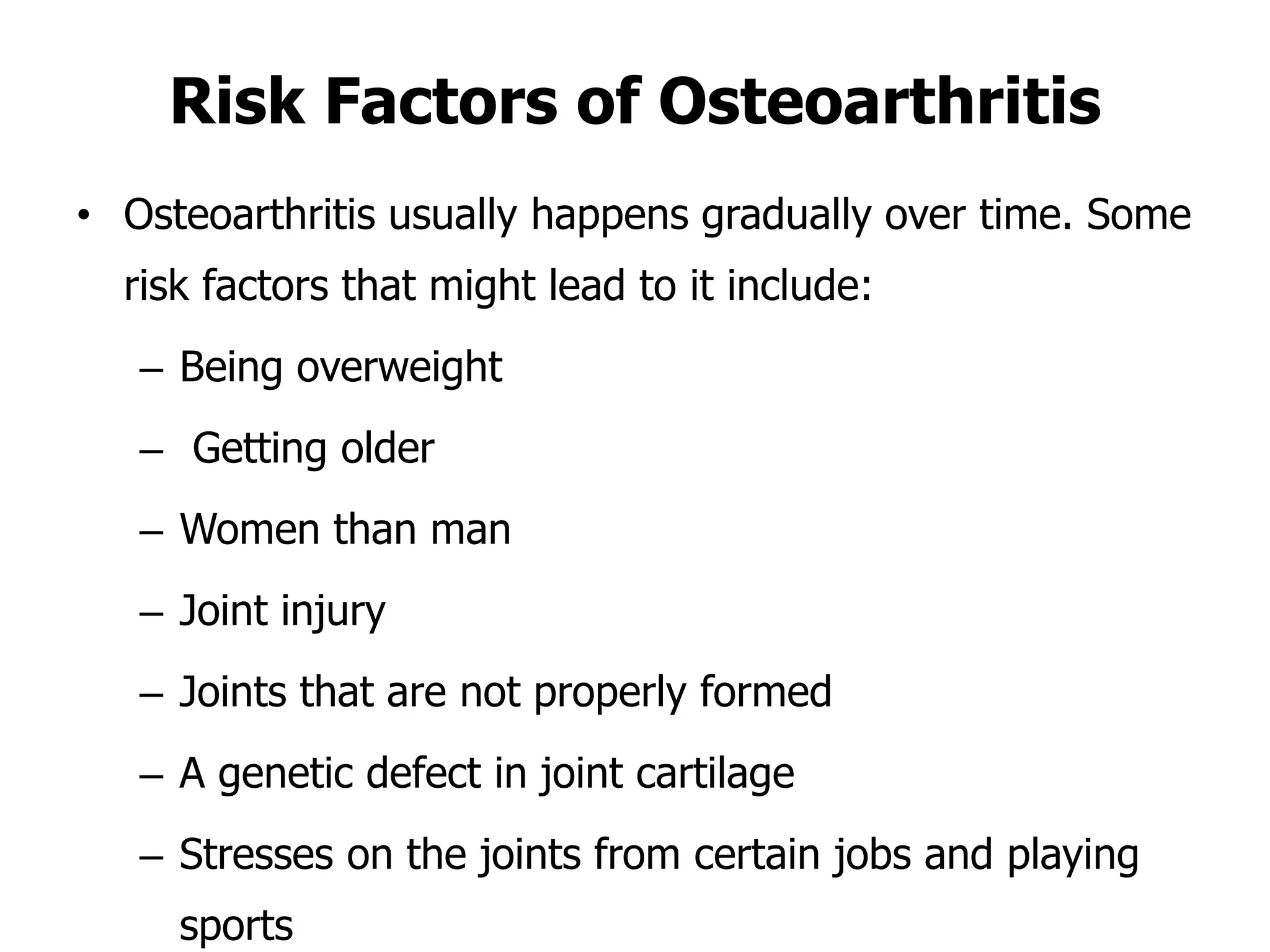 Risk Factors of Osteoarthritis

• Osteoarthritis usually happens gradually over time. Some risk factors that might lead to it include:

– Being overweight

– Getting older

– Women than man

– Joint injury

– Joints that are not properly formed

– A genetic defect in joint cartilage

– Stresses on the joints from certain jobs and playing sports